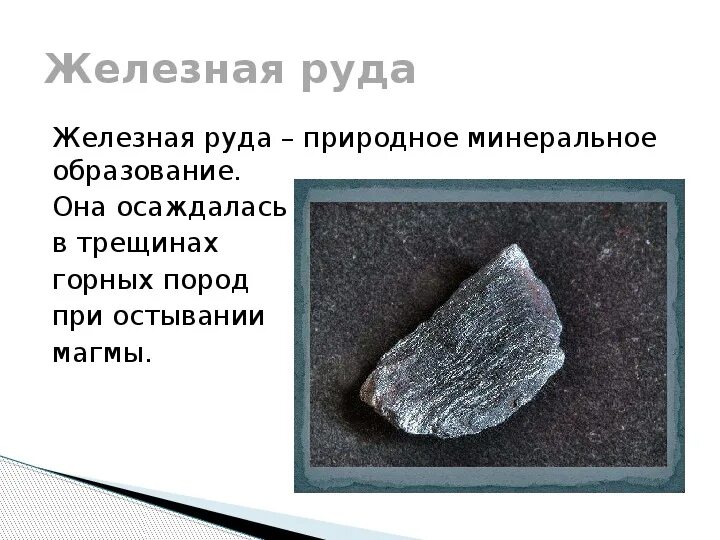 Железная руда

Железная руда – природное минеральное образование.
Она осаждалась в трещинах горных пород при остывании магмы.